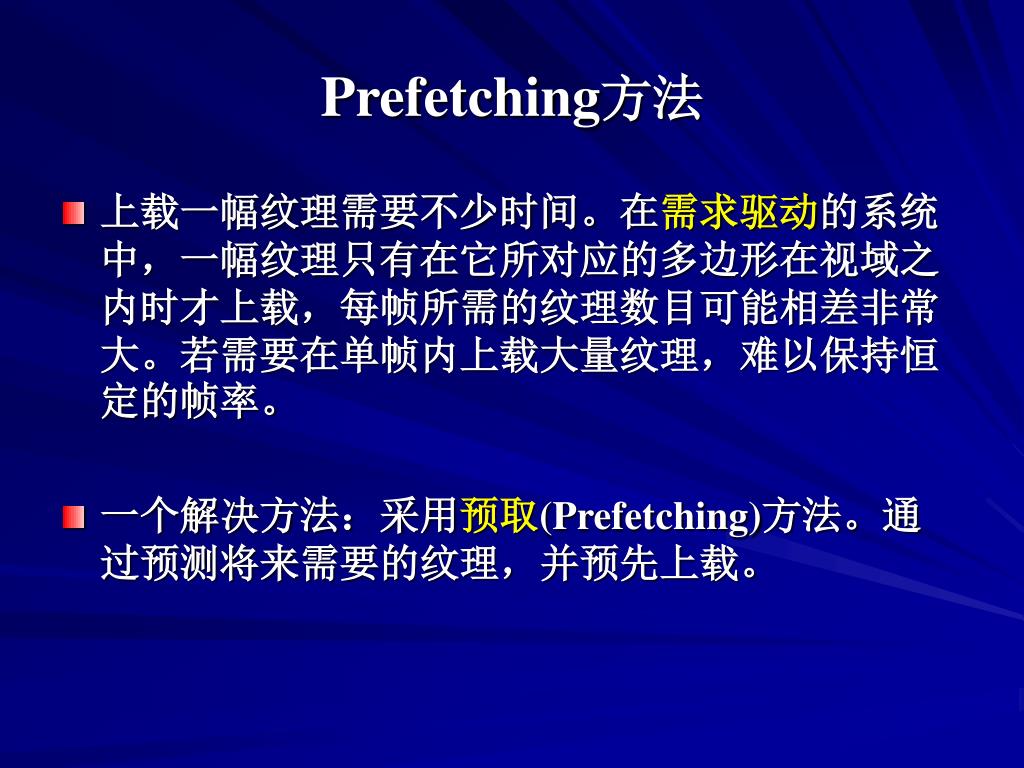 Prefetching方法

上载一幅纹理需要不少时间。在需求驱动的系统中，一幅纹理只有在它所对应的多边形在视域之内时才上载，每帧所需的纹理数目可能相差非常大。若需要在单帧内上载大量纹理，难以保持恒定的帧率。

一个解决方法：采用预取(Prefetching)方法。通过预测将来需要的纹理，并预先上载。